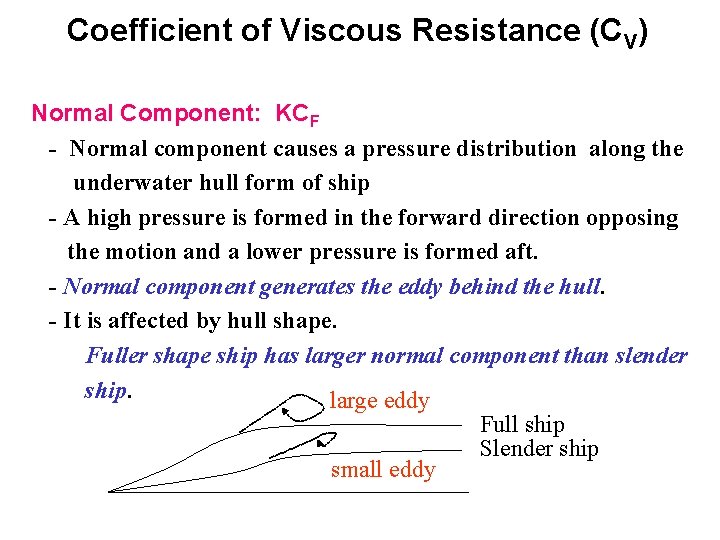 Coefficient of Viscous Resistance ($C_V$)

Normal Component: $KC_F$

- Normal component causes a pressure distribution along the underwater hull form of ship

- A high pressure is formed in the forward direction opposing the motion and a lower pressure is formed aft.

- Normal component generates the eddy behind the hull.

- It is affected by hull shape.

Fuller shape ship has larger normal component than slender ship.

large eddy

Full ship

Slender ship

small eddy